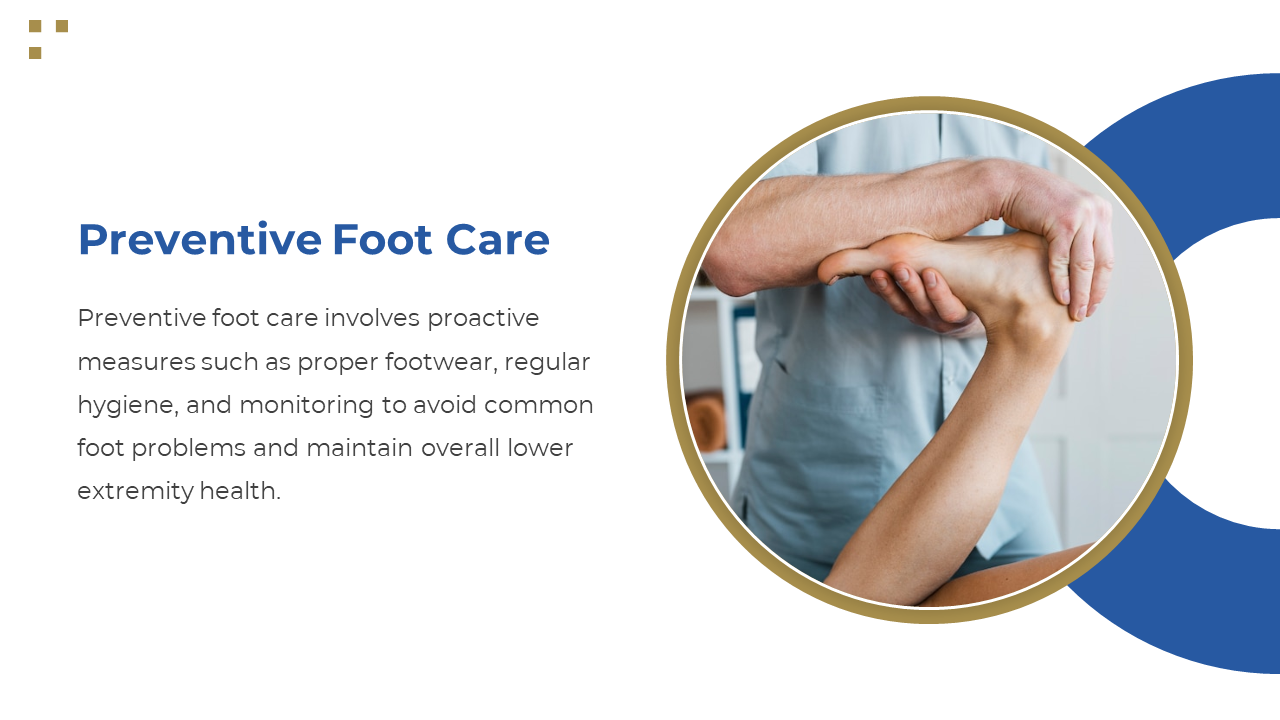 Preventive Foot Care

Preventive foot care involves proactive measures such as proper footwear, regular hygiene, and monitoring to avoid common foot problems and maintain overall lower extremity health.